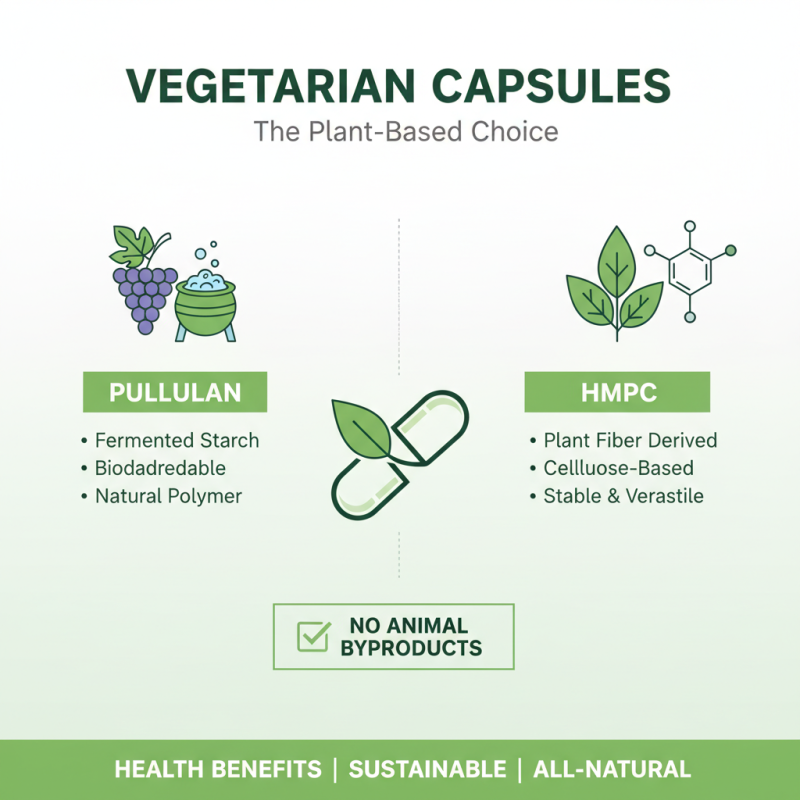 VEGETARIAN CAPSULES
The Plant-Based Choice

PULLULAN
• Fermented Starch
• Biodadredable
• Natural Polymer

HMPC
• Plant Fiber Derived
• Celluose-Based
• Stable & Verastile

NO ANIMAL BYPRODUCTS

HEALTH BENEFITS | SUSTAINABLE | ALL-NATURAL